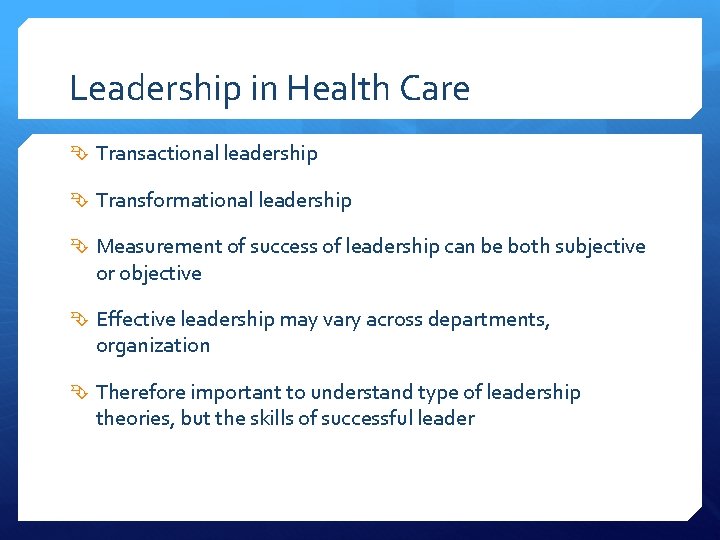 Leadership in Health Care

Transactional leadership

Transformational leadership

Measurement of success of leadership can be both subjective or objective

Effective leadership may vary across departments, organization

Therefore important to understand type of leadership theories, but the skills of successful leader